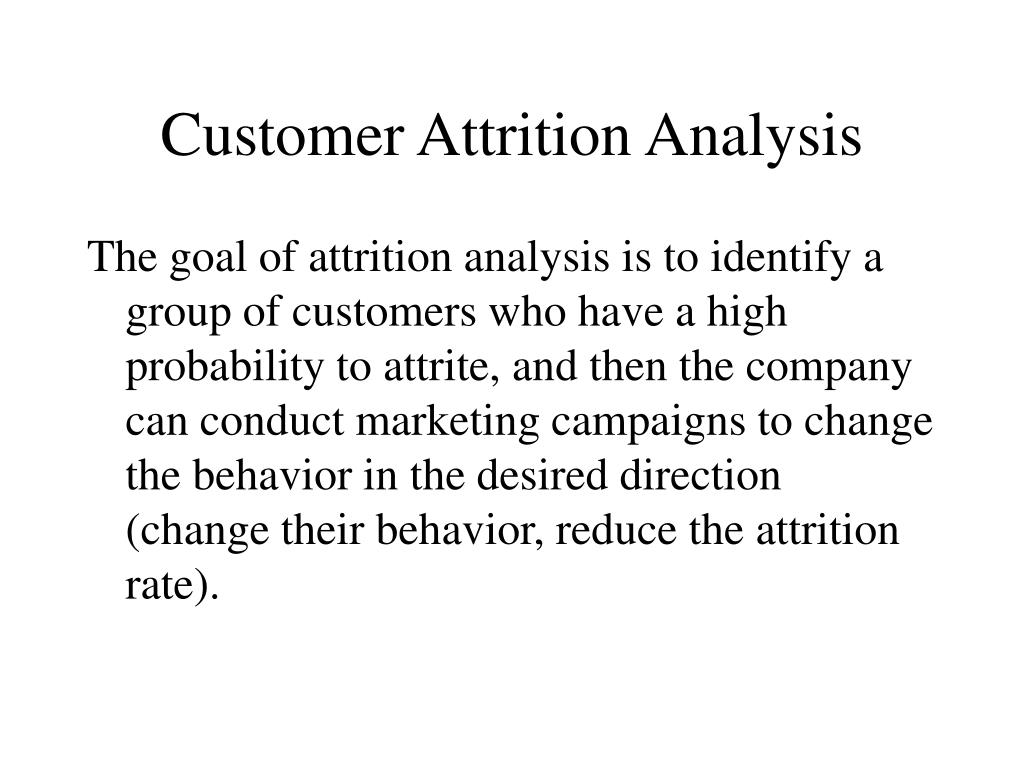 Customer Attrition Analysis

The goal of attrition analysis is to identify a group of customers who have a high probability to attrite, and then the company can conduct marketing campaigns to change the behavior in the desired direction (change their behavior, reduce the attrition rate).